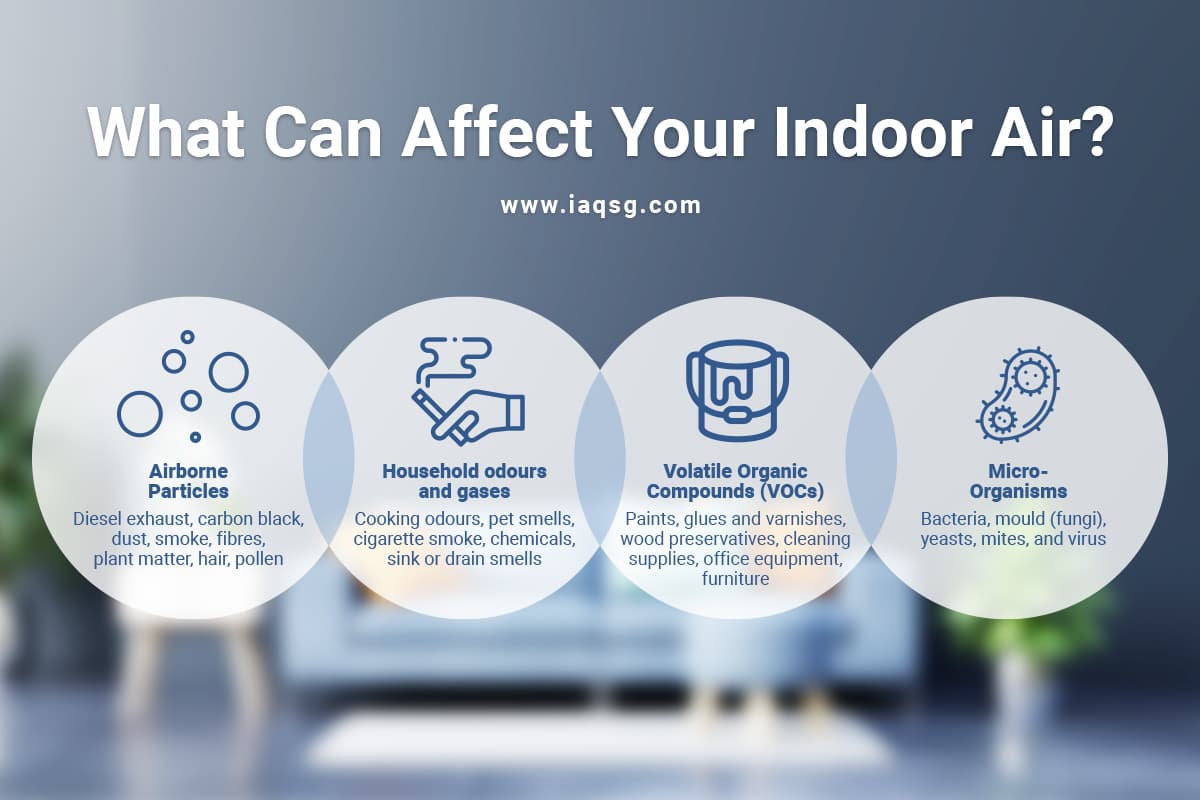 What Can Affect Your Indoor Air?

www.iaqsg.com

Airborne Particles

Diesel exhaust, carbon black, dust, smoke, fibres, plant matter, hair, pollen

Household odours and gases

Cooking odours, pet smells, cigarette smoke, chemicals, sink or drain smells

Volatile Organic Compounds (VOCs)

Paints, glues and varnishes, wood preservatives, cleaning supplies, office equipment, furniture

Micro-Organisms

Bacteria, mould (fungi), yeasts, mites, and virus